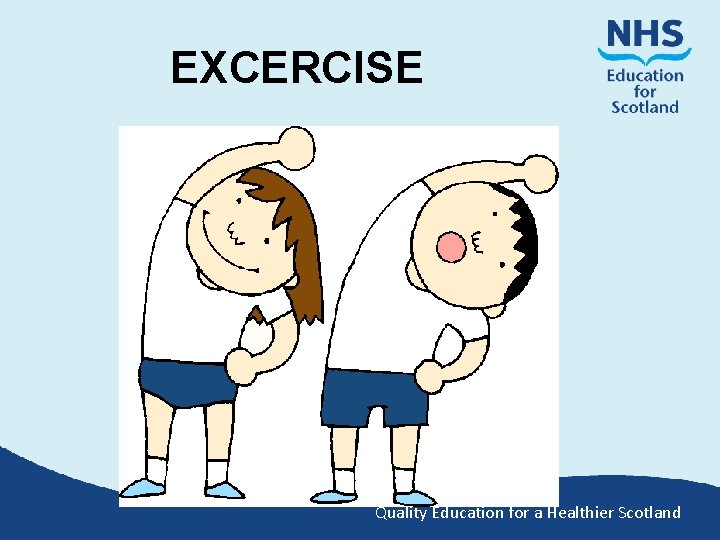 EXCERCISE

NHS
Education for Scotland

Quality Education for a Healthier Scotland